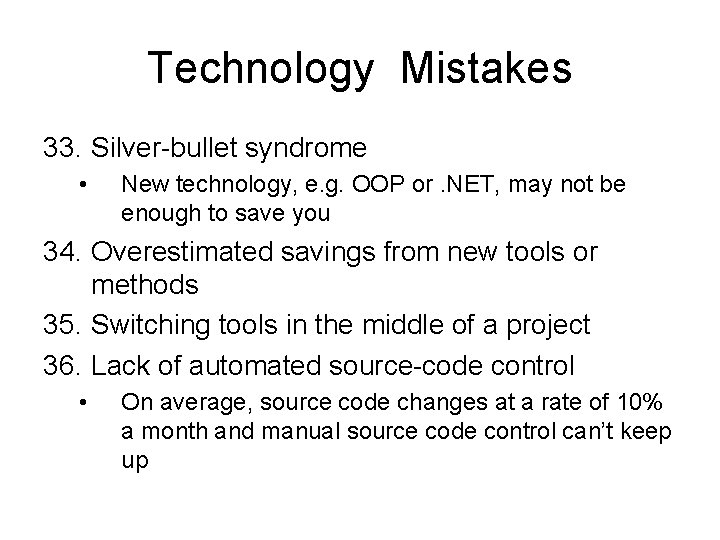 Technology Mistakes

33. Silver-bullet syndrome

• New technology, e.g. OOP or .NET, may not be enough to save you

34. Overestimated savings from new tools or methods

35. Switching tools in the middle of a project

36. Lack of automated source-code control

• On average, source code changes at a rate of 10% a month and manual source code control can't keep up